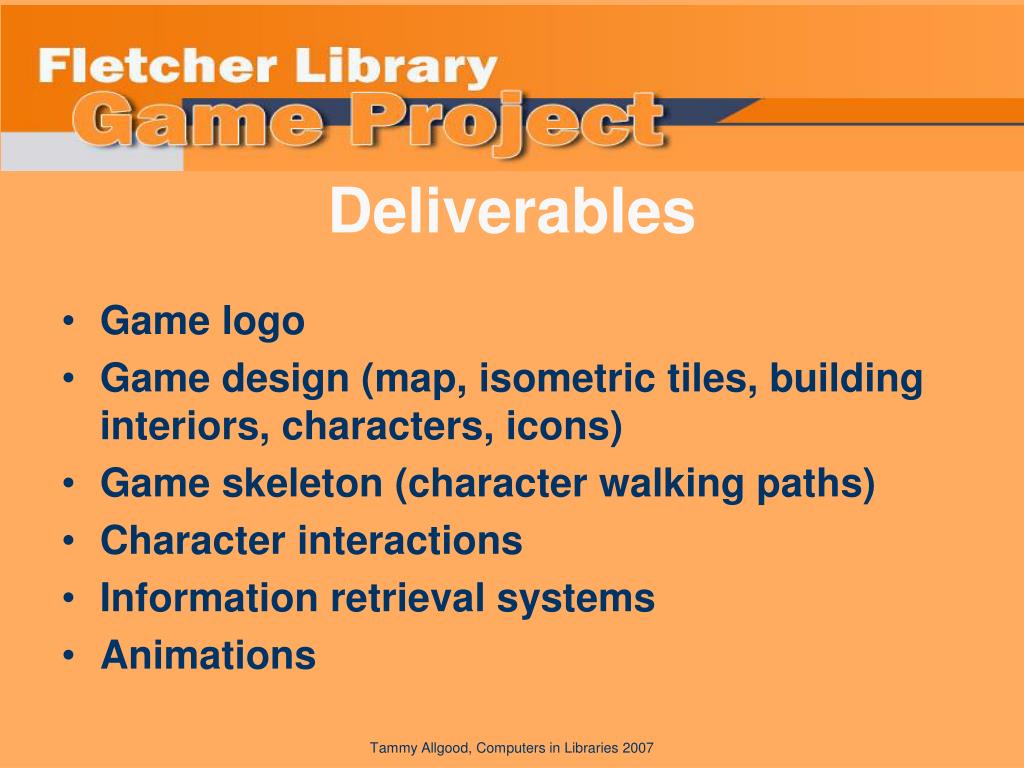 Fletcher Library
Game Project

Deliverables

• Game logo
• Game design (map, isometric tiles, building interiors, characters, icons)
• Game skeleton (character walking paths)
• Character interactions
• Information retrieval systems
• Animations

Tammy Allgood, Computers in Libraries 2007